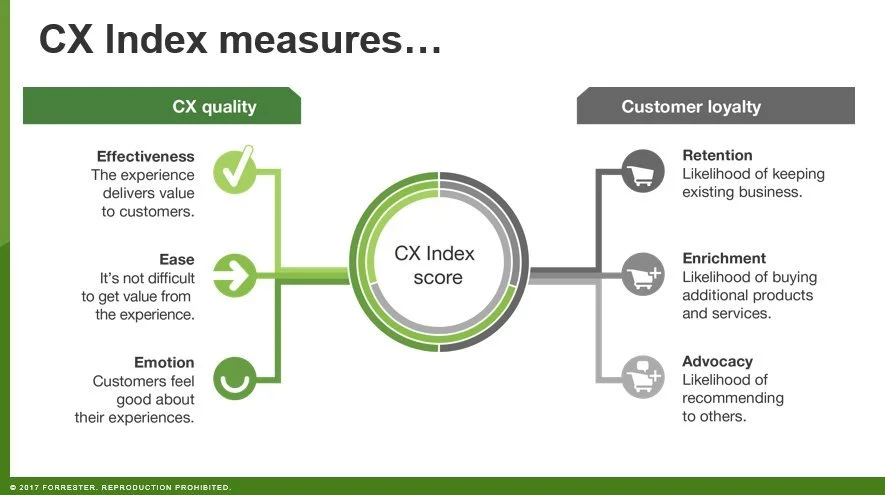 CX Index measures…

CX quality

Effectiveness
The experience delivers value to customers.

Ease
It's not difficult to get value from the experience.

Emotion
Customers feel good about their experiences.

CX Index score

Customer loyalty

Retention
Likelihood of keeping existing business.

Enrichment
Likelihood of buying additional products and services.

Advocacy
Likelihood of recommending to others.

© 2017 FORRESTER. REPRODUCTION PROHIBITED.